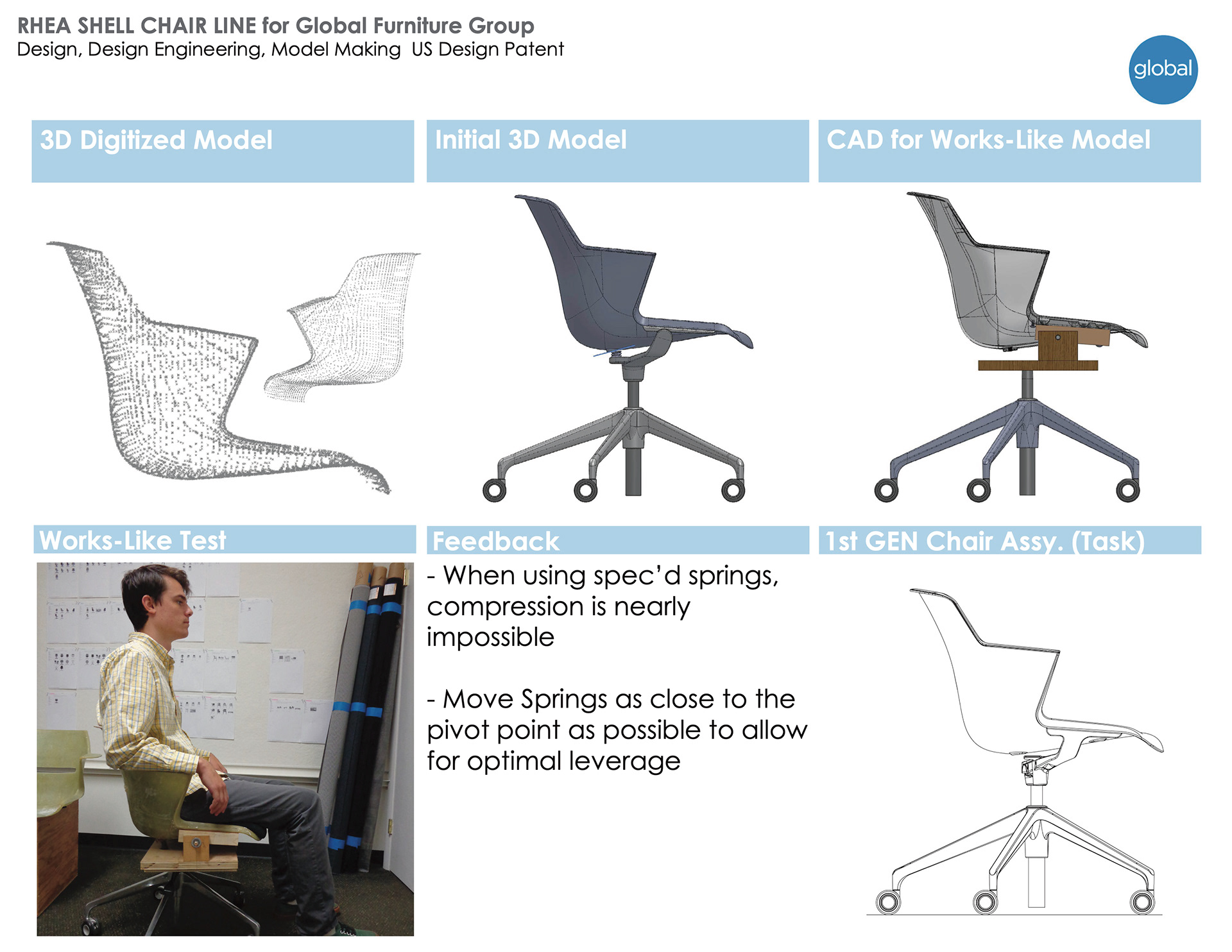 RHEA SHELL CHAIR LINE for Global Furniture Group
Design, Design Engineering, Model Making US Design Patent

global

3D Digitized Model

Initial 3D Model

CAD for Works-Like Model

Works-Like Test

Feedback

- When using spec'd springs, compression is nearly impossible

- Move Springs as close to the pivot point as possible to allow for optimal leverage

1st GEN Chair Assy. (Task)